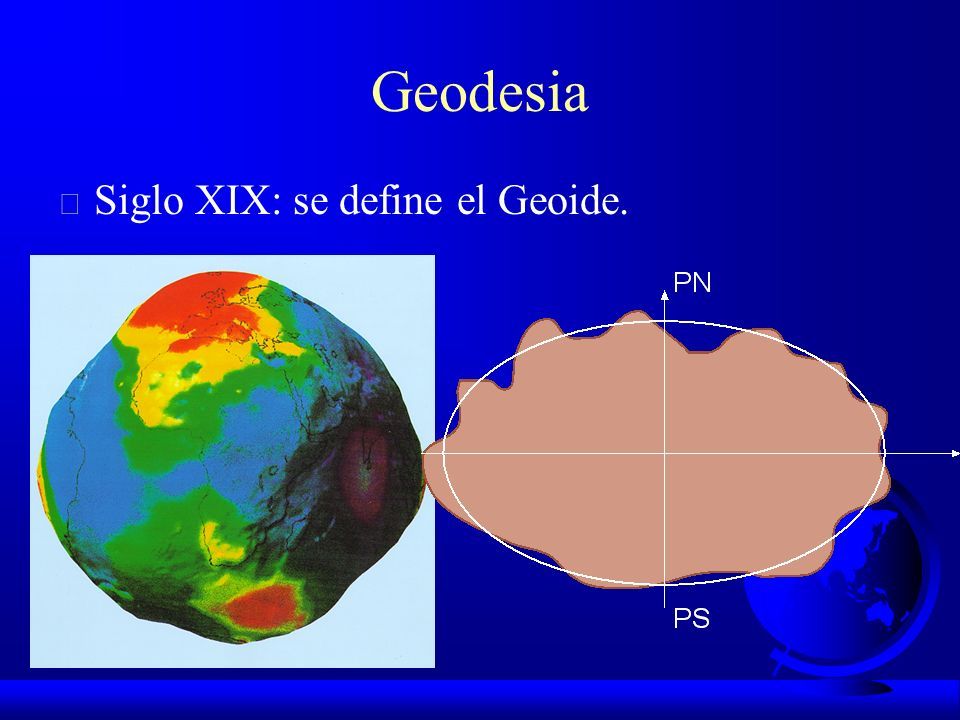 Geodesia

Siglo XIX: se define el Geoide.

PN

PS